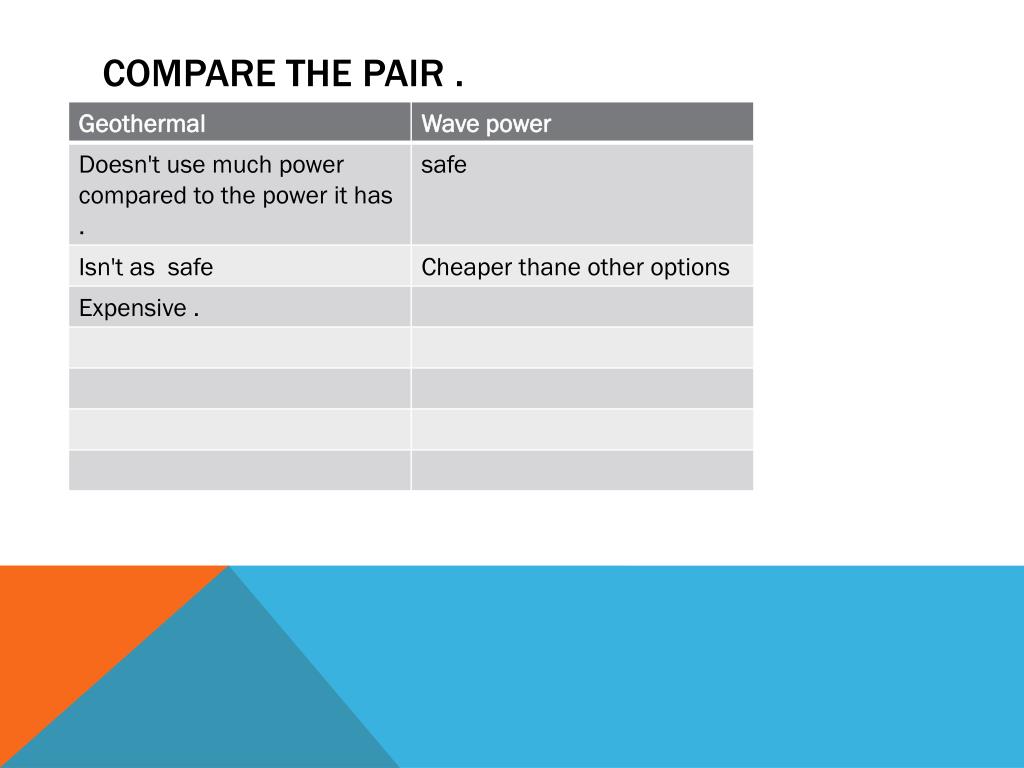 COMPARE THE PAIR .

| Geothermal | Wave power |
|---|---|
| Doesn't use much power compared to the power it has . | safe |
| Isn't as safe | Cheaper thane other options |
| Expensive . | |
| | |
| | |
| | |
| | |